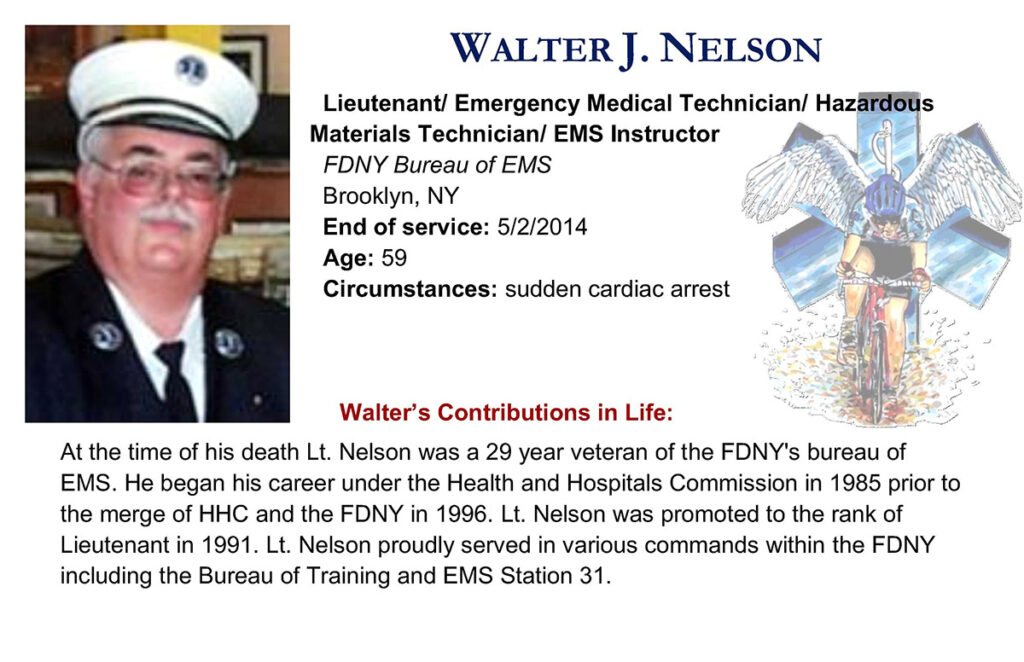 WALTER J. NELSON

Lieutenant/ Emergency Medical Technician/ Hazardous Materials Technician/ EMS Instructor
FDNY Bureau of EMS
Brooklyn, NY
End of service: 5/2/2014
Age: 59
Circumstances: sudden cardiac arrest

Walter's Contributions in Life:

At the time of his death Lt. Nelson was a 29 year veteran of the FDNY's bureau of EMS. He began his career under the Health and Hospitals Commission in 1985 prior to the merge of HHC and the FDNY in 1996. Lt. Nelson was promoted to the rank of Lieutenant in 1991. Lt. Nelson proudly served in various commands within the FDNY including the Bureau of Training and EMS Station 31.